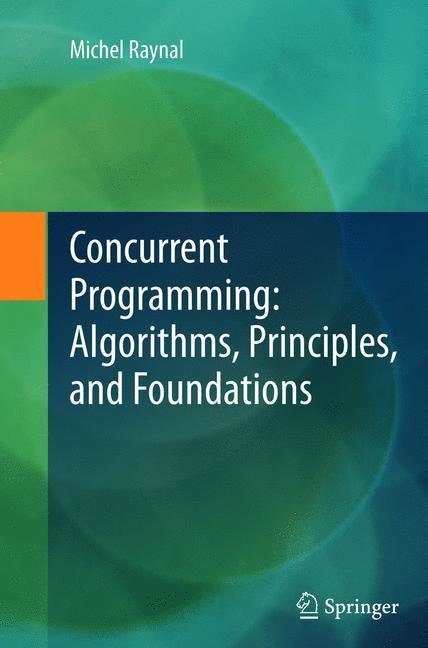 Michel Raynal

Concurrent Programming: Algorithms, Principles, and Foundations

Springer